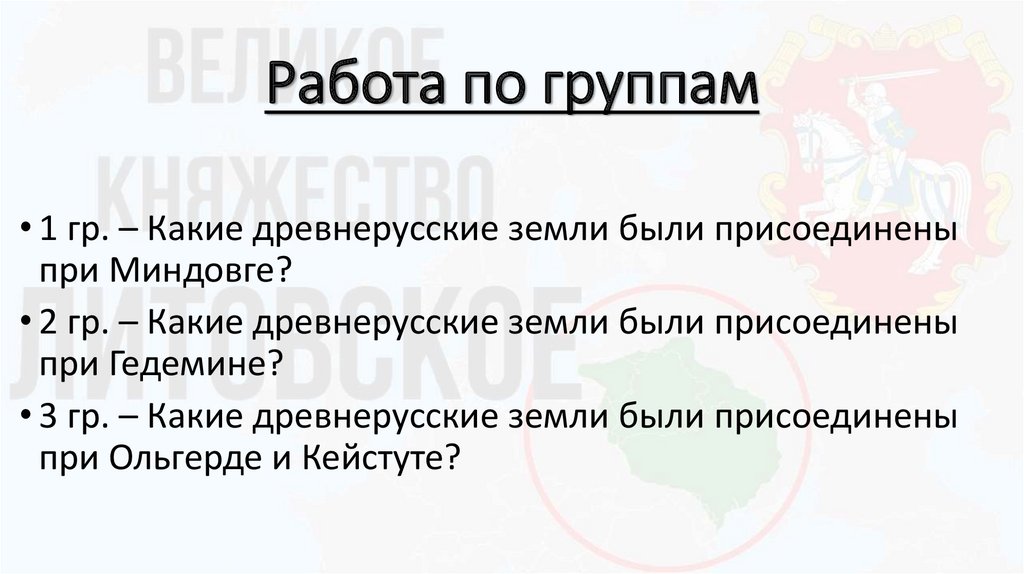 ВЕЛИКОЕ КНЯЖЕСТВО ЛИТОВСКОЕ

Работа по группам

• 1 гр. – Какие древнерусские земли были присоединены при Миндовге?

• 2 гр. – Какие древнерусские земли были присоединены при Гедемине?

• 3 гр. – Какие древнерусские земли были присоединены при Ольгерде и Кейстуте?